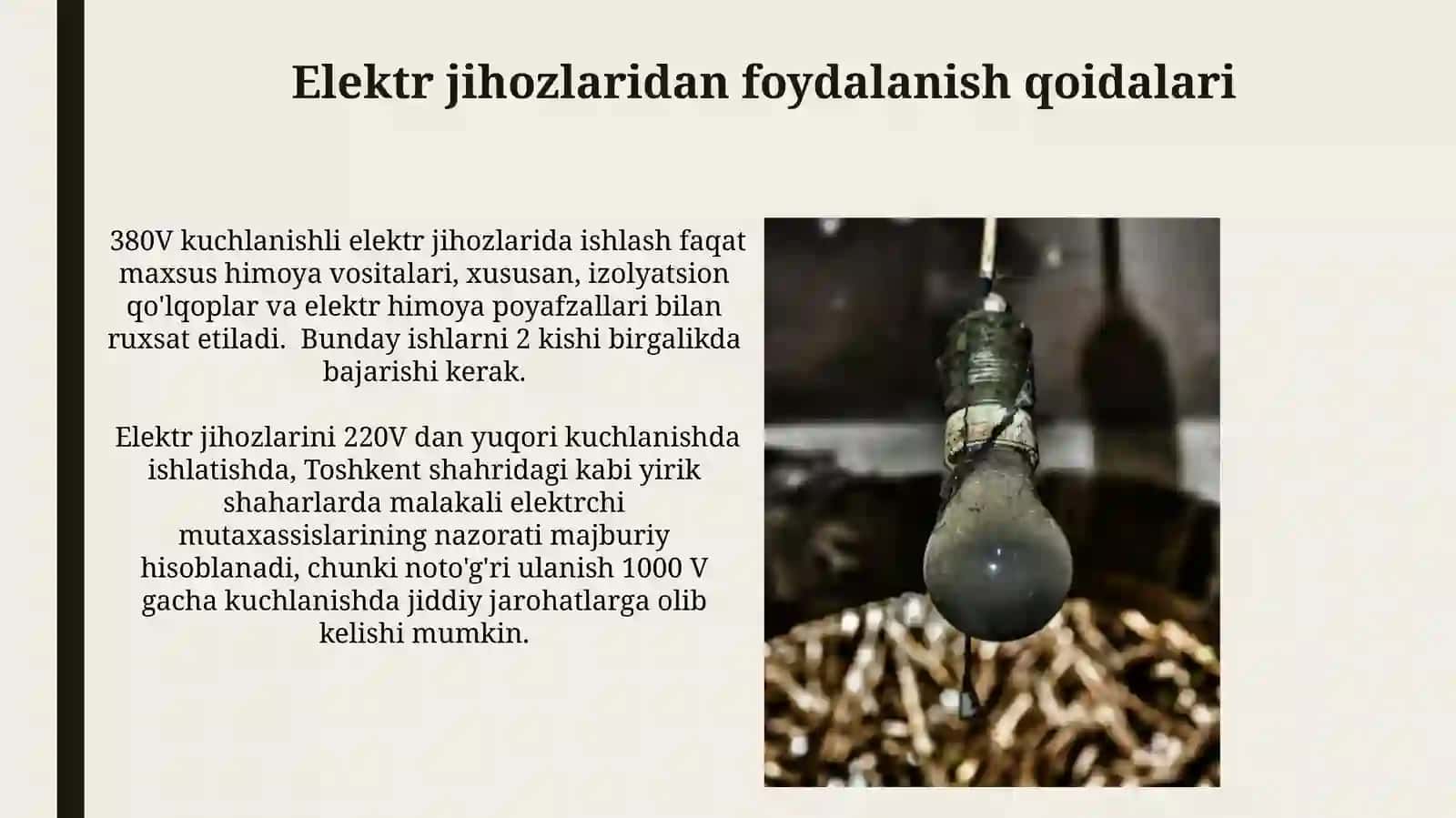 Elektr jihozlaridan foydalanish qoidalari

380V kuchlanishli elektr jihozlarida ishlash faqat maxsus himoya vositalari, xususan, izolyatsion qo'lqoplar va elektr himoya poyafzallari bilan ruxsat etiladi. Bunday ishlarni 2 kishi birgalikda bajarishi kerak.

Elektr jihozlarini 220V dan yuqori kuchlanishda ishlatishda, Toshkent shahridagi kabi yirik shaharlarda malakali elektrchi mutaxassislarining nazorati majburiy hisoblanadi, chunki noto'g'ri ulanish 1000 V gacha kuchlanishda jiddiy jarohatlarga olib kelishi mumkin.